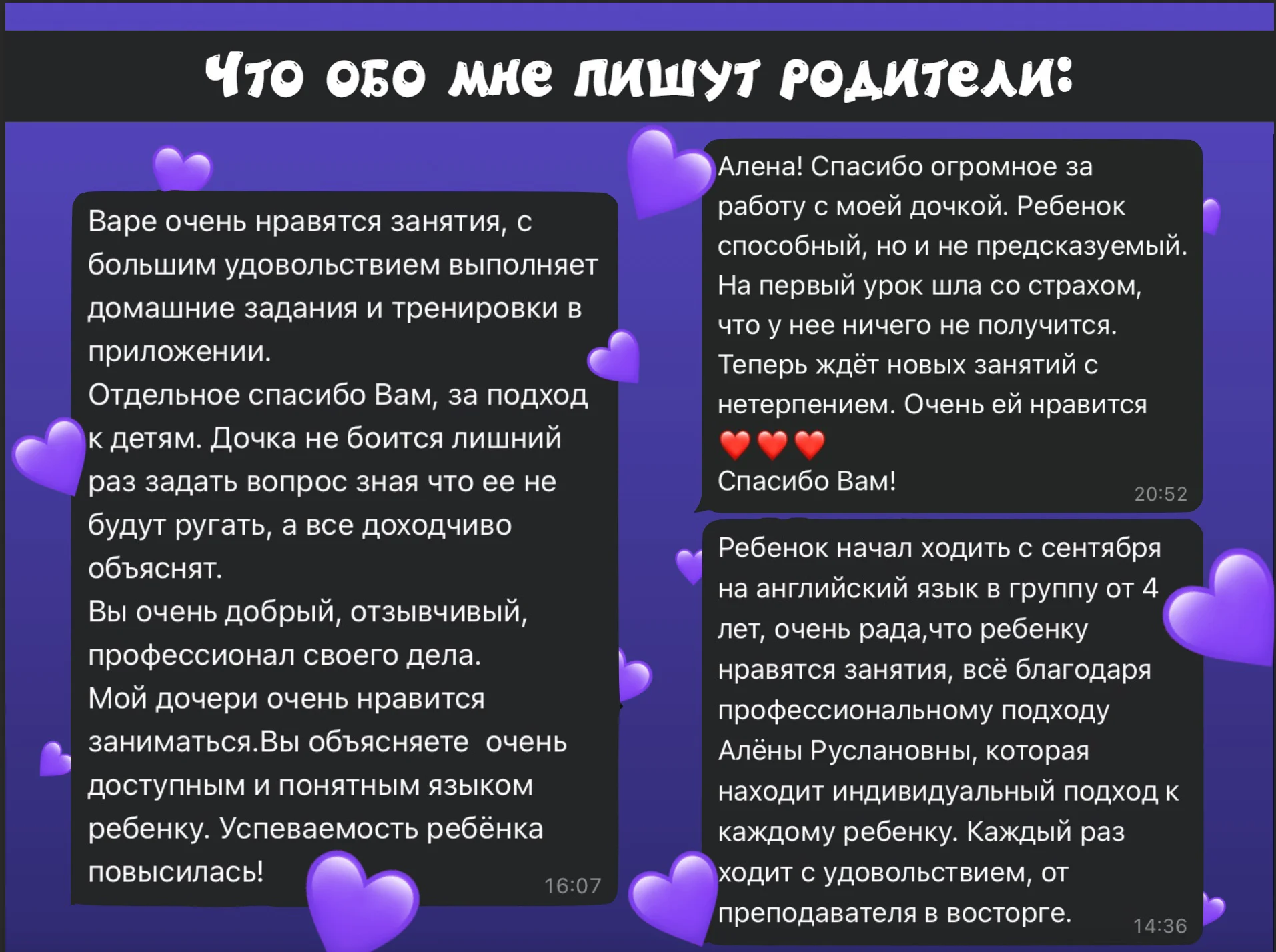 Что обо мне пишут родители:

Варе очень нравятся занятия, с большим удовольствием выполняет домашние задания и тренировки в приложении.
Отдельное спасибо Вам, за подход к детям. Дочка не боится лишний раз задать вопрос зная что ее не будут ругать, а все доходчиво объяснят.
Вы очень добрый, отзывчивый, профессионал своего дела.
Мой дочери очень нравится заниматься.Вы объясняете очень доступным и понятным языком ребенку. Успеваемость ребёнка повысилась!
16:07

Алена! Спасибо огромное за работу с моей дочкой. Ребенок способный, но и не предсказуемый. На первый урок шла со страхом, что у нее ничего не получится. Теперь ждёт новых занятий с нетерпением. Очень ей нравится ❤️❤️❤️
Спасибо Вам!
20:52

Ребенок начал ходить с сентября на английский язык в группу от 4 лет, очень рада,что ребенку нравятся занятия, всё благодаря профессиональному подходу Алёны Руслановны, которая находит индивидуальный подход к каждому ребенку. Каждый раз ходит с удовольствием, от преподавателя в восторге.
14:36